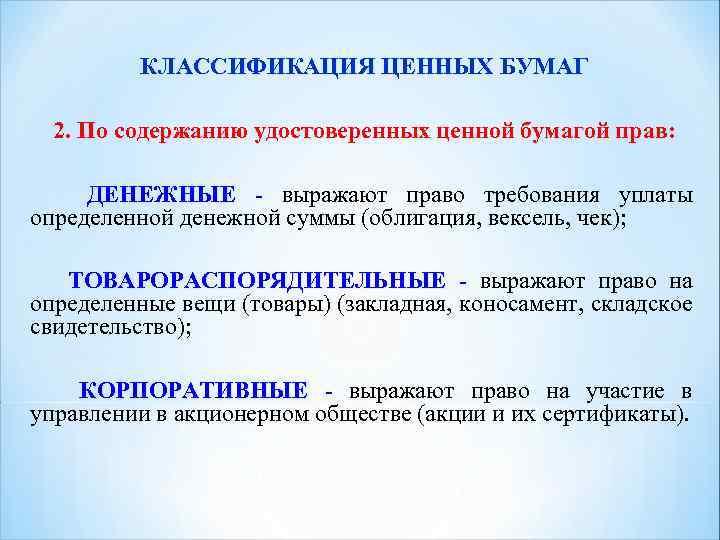 КЛАССИФИКАЦИЯ ЦЕННЫХ БУМАГ

2. По содержанию удостоверенных ценной бумагой прав:

ДЕНЕЖНЫЕ - выражают право требования уплаты определенной денежной суммы (облигация, вексель, чек);

ТОВАРОРАСПОРЯДИТЕЛЬНЫЕ - выражают право на определенные вещи (товары) (закладная, коносамент, складское свидетельство);

КОРПОРАТИВНЫЕ - выражают право на участие в управлении в акционерном обществе (акции и их сертификаты).